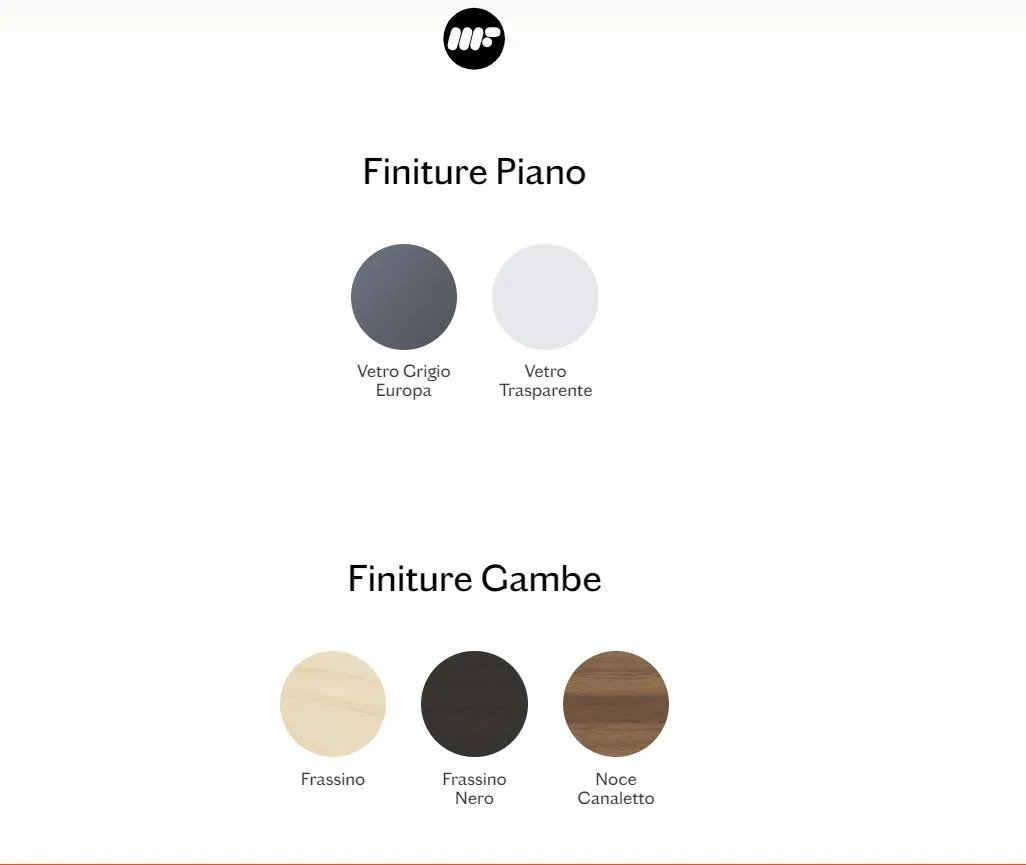 Finiture Piano

Vetro Grigio Europa

Vetro Trasparente

Finiture Gambe

Frassino

Frassino Nero

Noce Canaletto